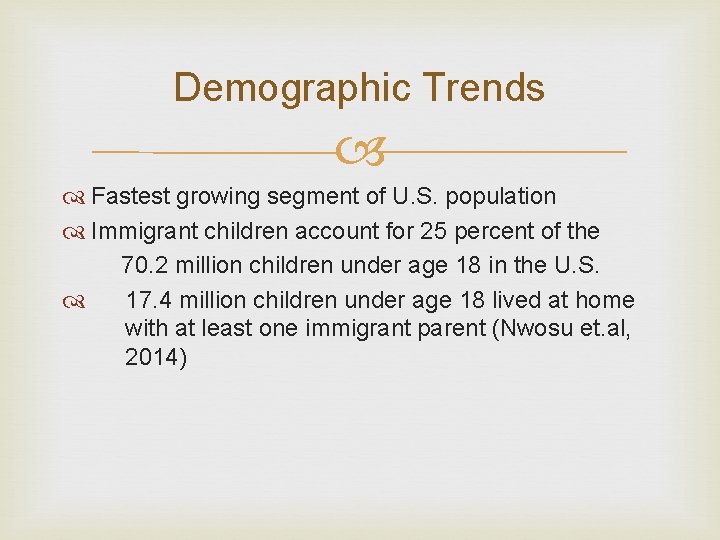 Demographic Trends

Fastest growing segment of U.S. population

Immigrant children account for 25 percent of the 70.2 million children under age 18 in the U.S.

17.4 million children under age 18 lived at home with at least one immigrant parent (Nwosu et.al, 2014)